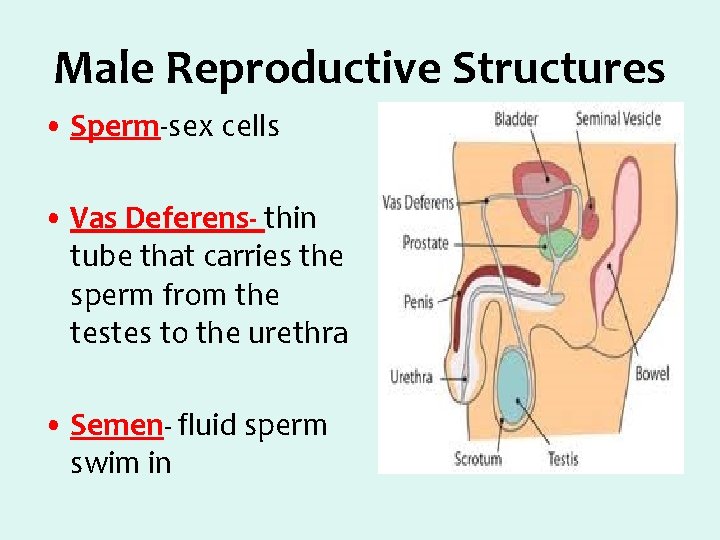 Male Reproductive Structures

• Sperm-sex cells

• Vas Deferens- thin tube that carries the sperm from the testes to the urethra

• Semen- fluid sperm swim in

Bladder
Seminal Vesicle
Vas Deferens
Prostate
Penis
Urethra
Bowel
Scrotum
Testis